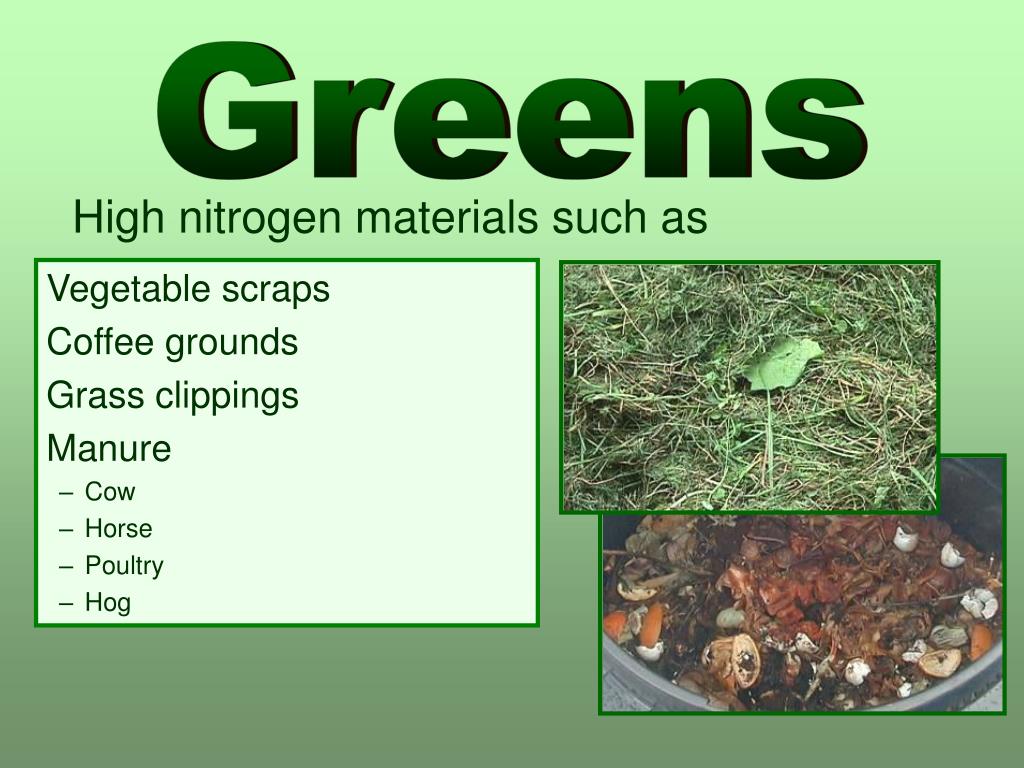 Greens

High nitrogen materials such as

Vegetable scraps
Coffee grounds
Grass clippings
Manure
– Cow
– Horse
– Poultry
– Hog